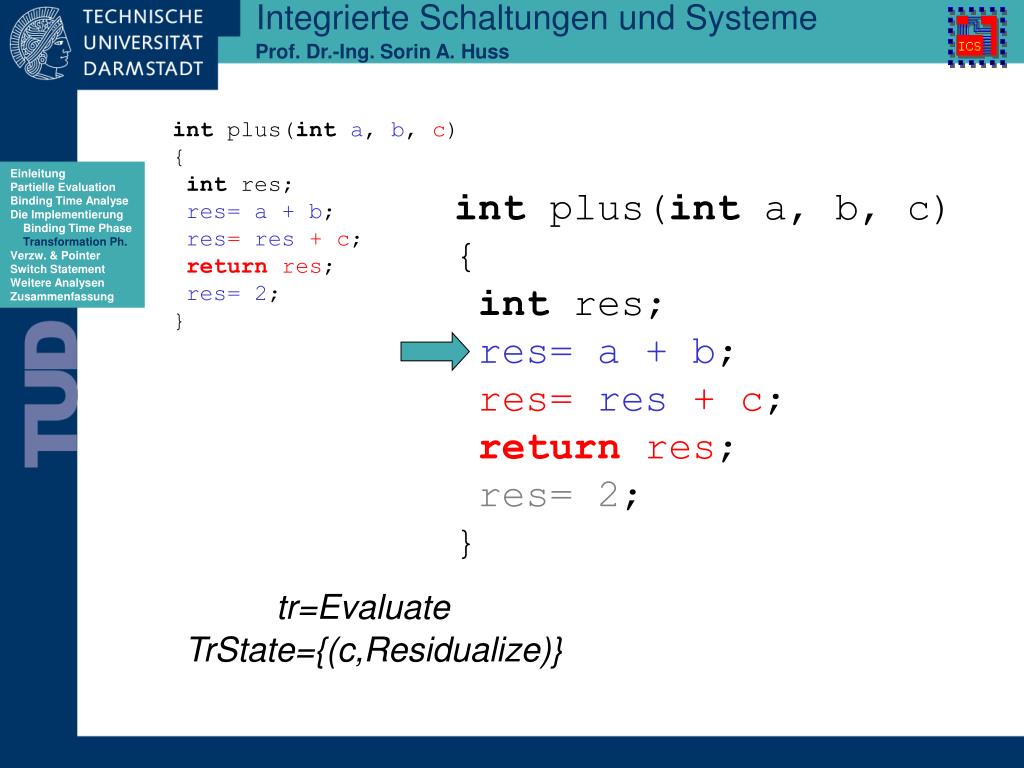 TECHNISCHE UNIVERSITÄT DARMSTADT

Integrierte Schaltungen und Systeme
Prof. Dr.-Ing. Sorin A. Huss

ICS

Einleitung
Partielle Evaluation
Binding Time Analyse
Die Implementierung
Binding Time Phase
Transformation Ph.
Verzw. & Pointer
Switch Statement
Weitere Analysen
Zusammenfassung

TUD

int plus(int a, b, c)
{
int res;
res= a + b;
res= res + c;
return res;
res= 2;
}

int plus(int a, b, c)
{
int res;
res= a + b;
res= res + c;
return res;
res= 2;
}

tr=Evaluate
TrState={(c,Residualize)}